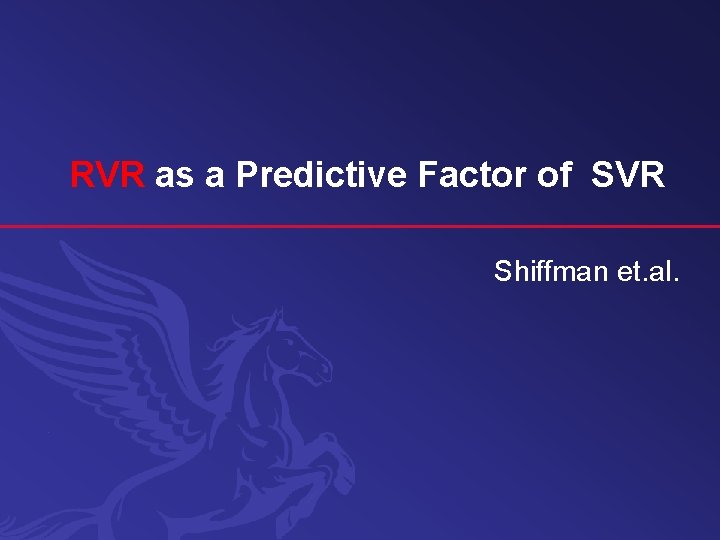 RVR as a Predictive Factor of SVR

Shiffman et.al.